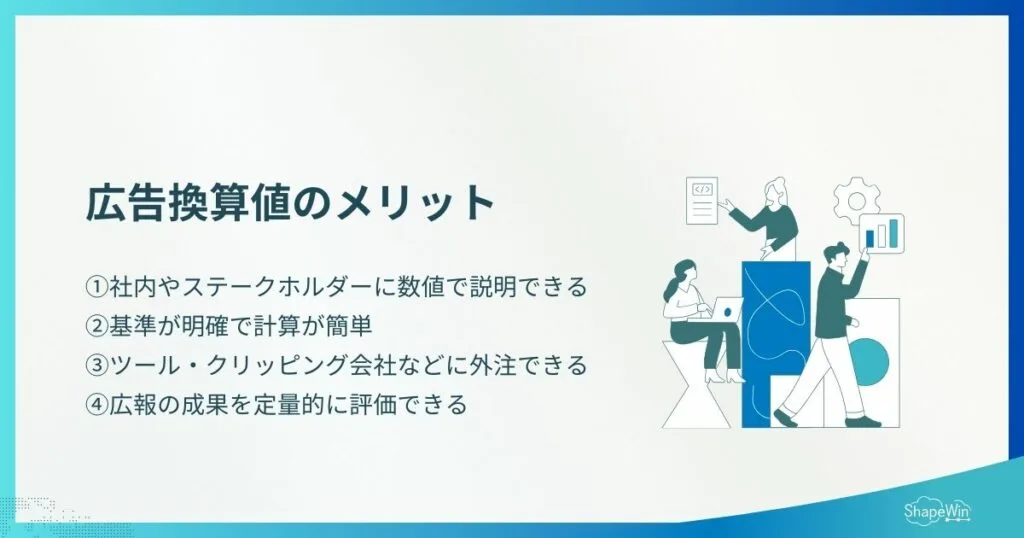 広告換算値のメリット

①社内やステークホルダーに数値で説明できる
②基準が明確で計算が簡単
③ツール・クリッピング会社などに外注できる
④広報の成果を定量的に評価できる

</>

ShapeWin